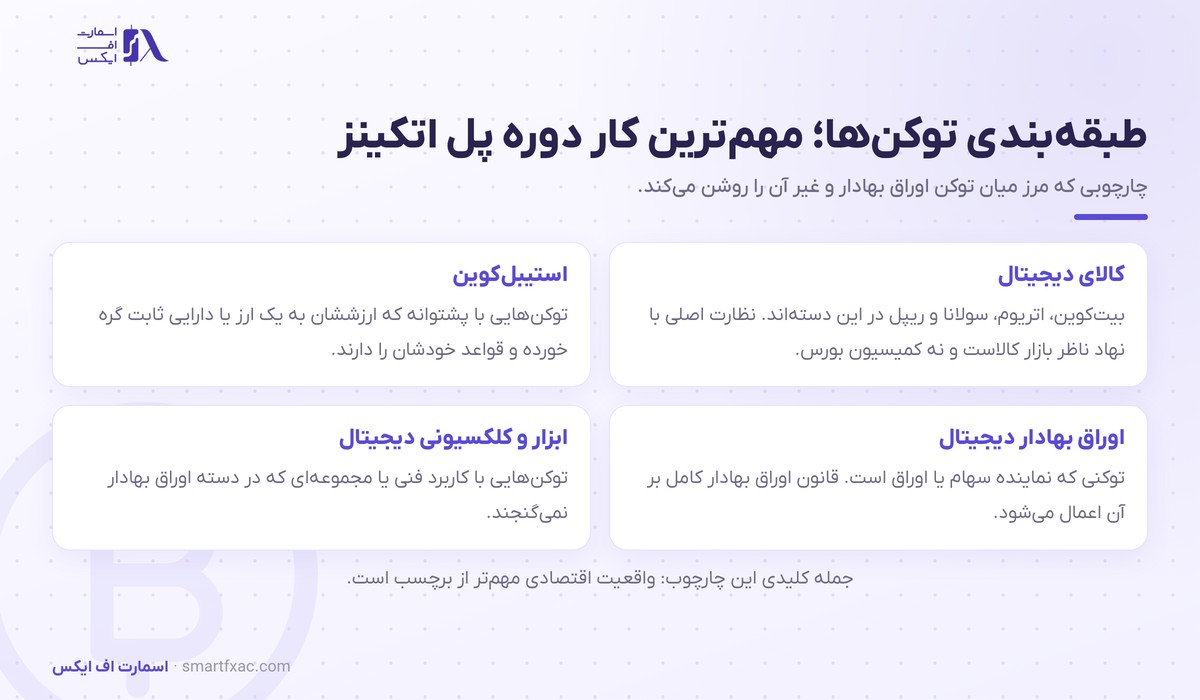 اسمارت
اف
ایکس

طبقه‌بندی توکن‌ها؛ مهم‌ترین کار دوره پل اتکینز

چارچوبی که مرز میان توکن اوراق بهادار و غیر آن را روشن می‌کند.

کالای دیجیتال

بیت‌کوین، اتریوم، سولانا و ریپل در این دسته‌اند. نظارت اصلی با نهاد ناظر بازار کالاست و نه کمیسیون بورس.

استیبل‌کوین

توکن‌هایی با پشتوانه که ارزششان به یک ارز یا دارایی ثابت گره خورده و قواعد خودشان را دارند.

اوراق بهادار دیجیتال

توکنی که نماینده سهام یا اوراق است. قانون اوراق بهادار کامل بر آن اعمال می‌شود.

ابزار و کلکسیونی دیجیتال

توکن‌هایی با کاربرد فنی یا مجموعه‌ای که در دسته اوراق بهادار نمی‌گنجند.

جمله کلیدی این چارچوب: واقعیت اقتصادی مهم‌تر از برچسب است.

اسمارت اف ایکس · smartfxac.com